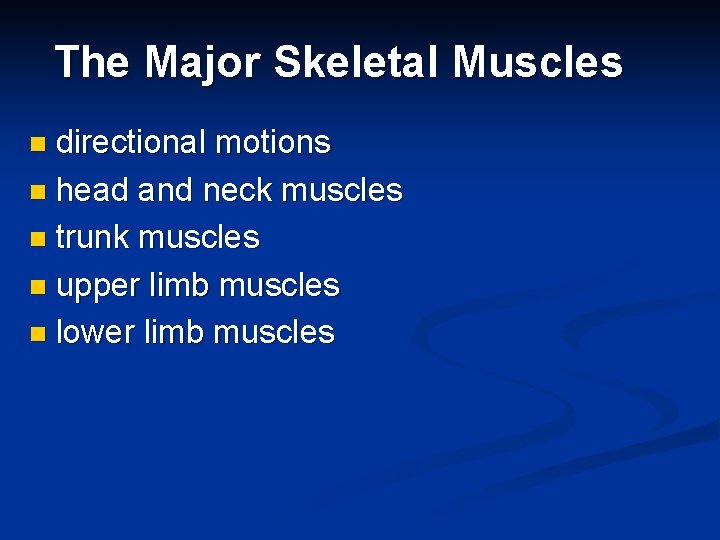 The Major Skeletal Muscles

- directional motions
- head and neck muscles
- trunk muscles
- upper limb muscles
- lower limb muscles